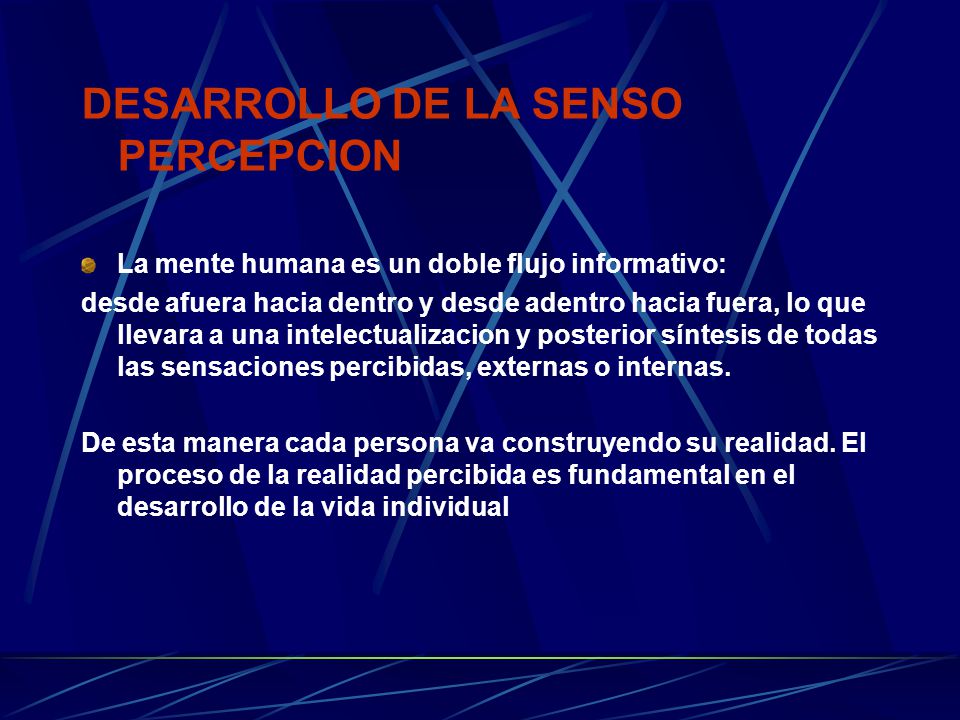 DESARROLLO DE LA SENSO PERCEPCION

La mente humana es un doble flujo informativo:

desde afuera hacia dentro y desde adentro hacia fuera, lo que llevara a una intelectualizacion y posterior síntesis de todas las sensaciones percibidas, externas o internas.

De esta manera cada persona va construyendo su realidad. El proceso de la realidad percibida es fundamental en el desarrollo de la vida individual